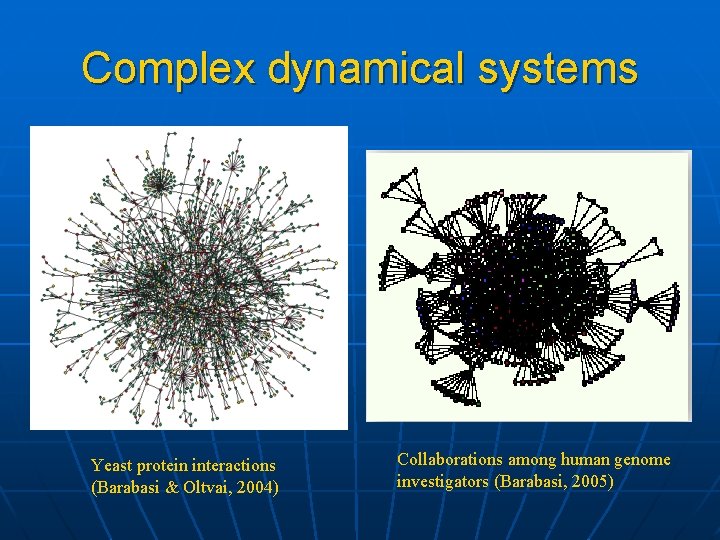 Complex dynamical systems

Yeast protein interactions (Barabasi & Oltvai, 2004)

Collaborations among human genome investigators (Barabasi, 2005)